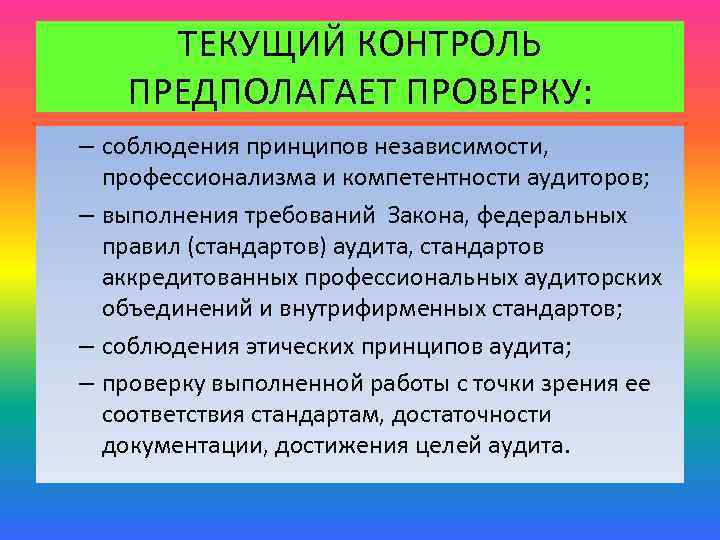 ТЕКУЩИЙ КОНТРОЛЬ ПРЕДПОЛАГАЕТ ПРОВЕРКУ:

– соблюдения принципов независимости, профессионализма и компетентности аудиторов;

– выполнения требований Закона, федеральных правил (стандартов) аудита, стандартов аккредитованных профессиональных аудиторских объединений и внутрифирменных стандартов;

– соблюдения этических принципов аудита;

– проверку выполненной работы с точки зрения ее соответствия стандартам, достаточности документации, достижения целей аудита.